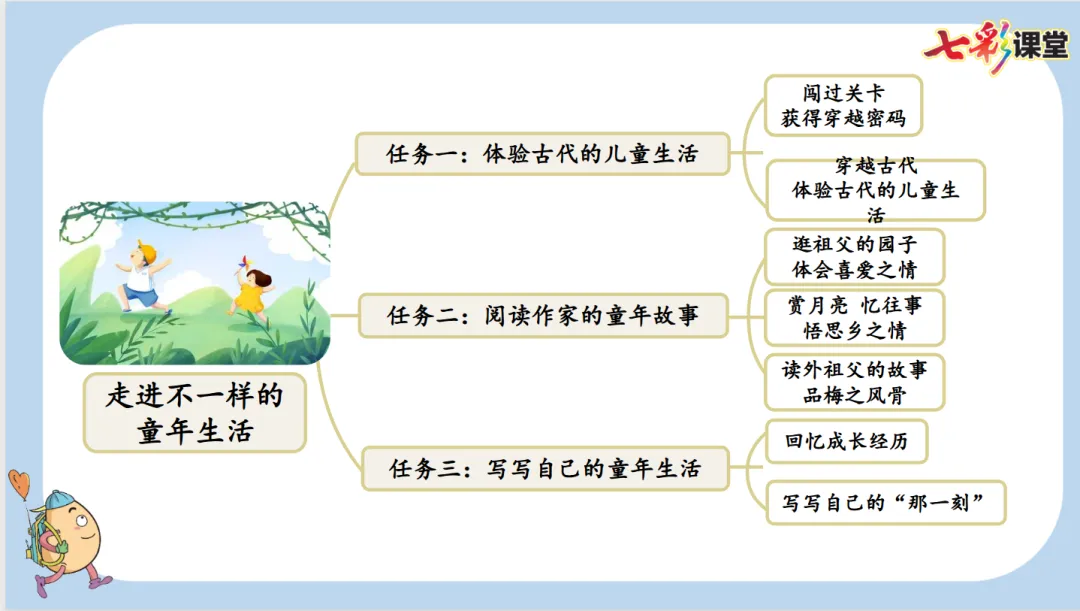 七彩课堂

走进不一样的童年生活

任务一：体验古代的儿童生活

闯过关卡
获得穿越密码

穿越古代
体验古代的儿童生活

任务二：阅读作家的童年故事

逛祖父的园子
体会喜爱之情

赏月亮 忆往事
悟思乡之情

读外祖父的故事
品梅之风骨

任务三：写写自己的童年生活

回忆成长经历

写写自己的“那一刻”